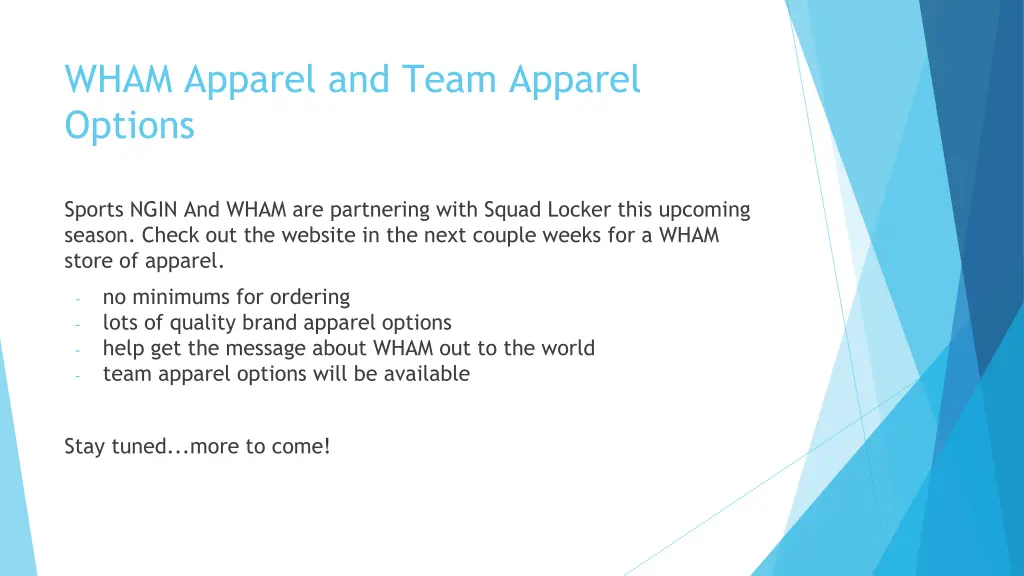 WHAM Apparel and Team Apparel Options

Sports NGIN And WHAM are partnering with Squad Locker this upcoming season. Check out the website in the next couple weeks for a WHAM store of apparel.

- no minimums for ordering
- lots of quality brand apparel options
- help get the message about WHAM out to the world
- team apparel options will be available

Stay tuned...more to come!